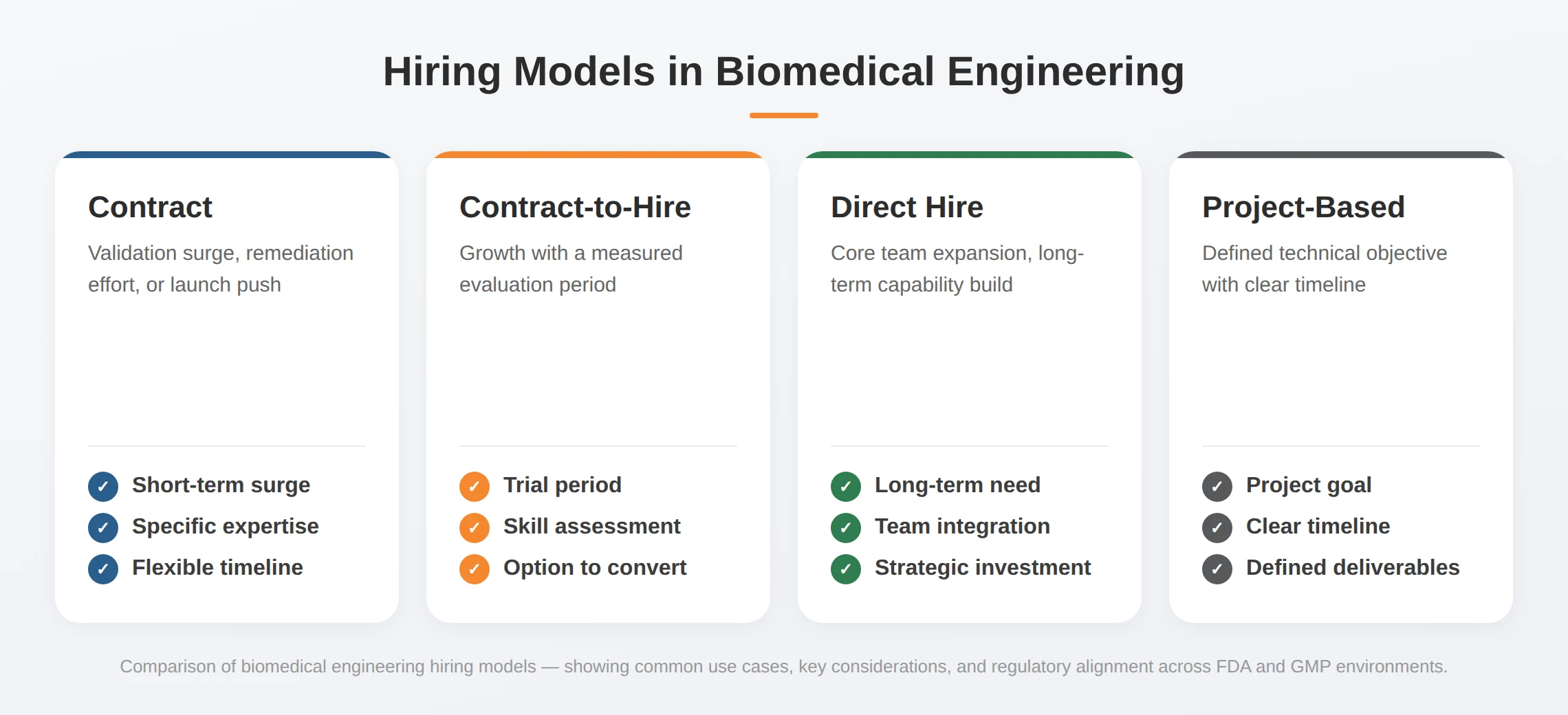 Hiring Models in Biomedical Engineering

Contract

Validation surge, remediation effort, or launch push

✓ Short-term surge
✓ Specific expertise
✓ Flexible timeline

Contract-to-Hire

Growth with a measured evaluation period

✓ Trial period
✓ Skill assessment
✓ Option to convert

Direct Hire

Core team expansion, long-term capability build

✓ Long-term need
✓ Team integration
✓ Strategic investment

Project-Based

Defined technical objective with clear timeline

✓ Project goal
✓ Clear timeline
✓ Defined deliverables

Comparison of biomedical engineering hiring models — showing common use cases, key considerations, and regulatory alignment across FDA and GMP environments.